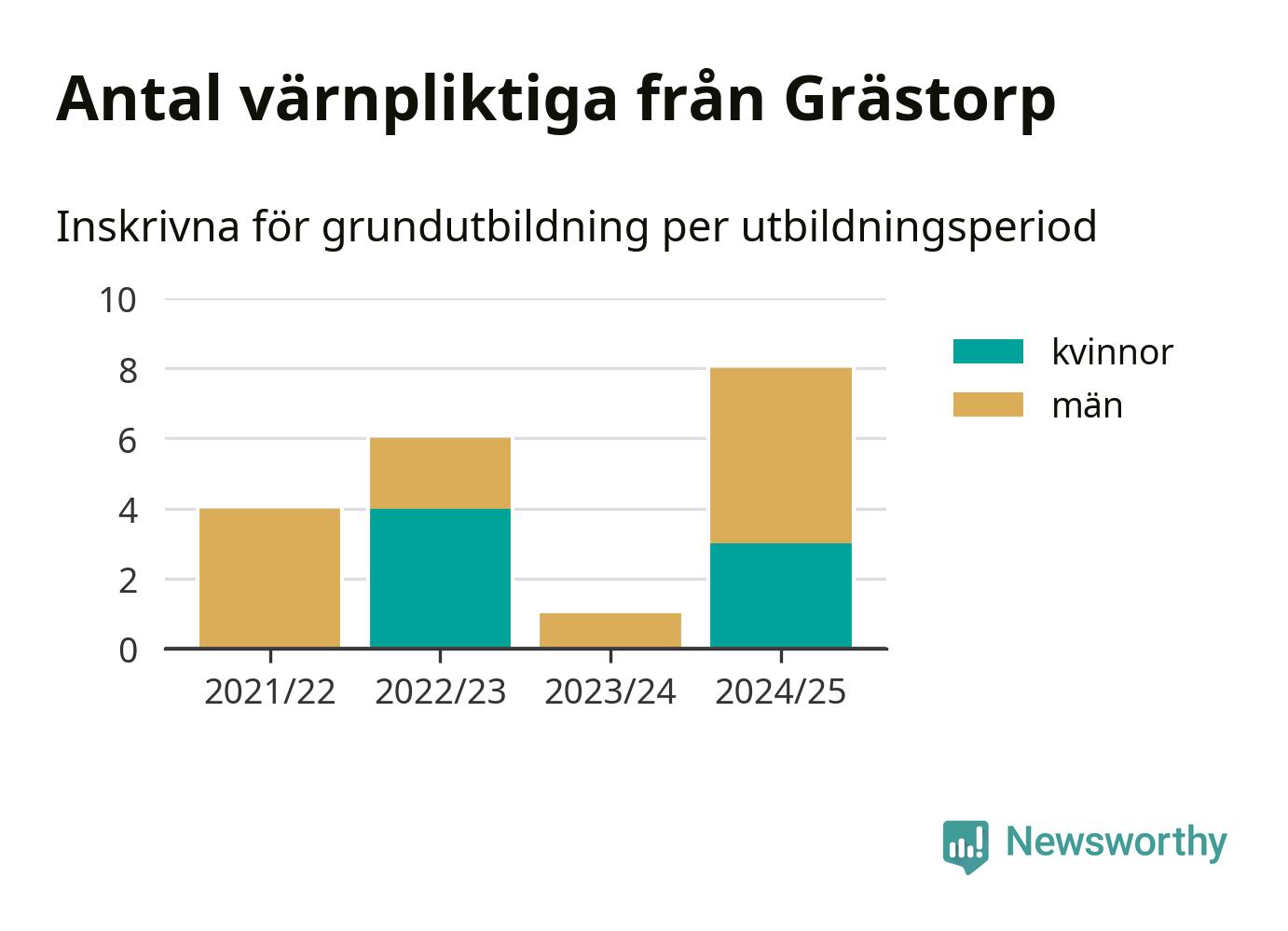 Antal värnpliktiga från Grästorp

Inskrivna för grundutbildning per utbildningsperiod

10
8
6
4
2
0

2021/22
2022/23
2023/24
2024/25

kvinnor
män

Newsworthy